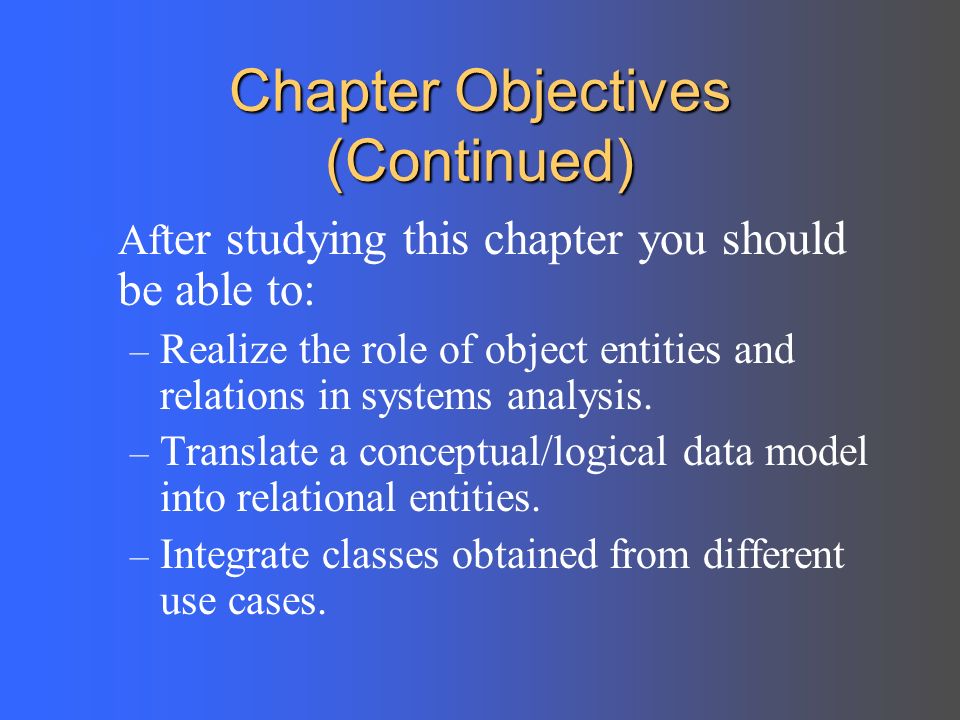 Chapter Objectives (Continued)

After studying this chapter you should be able to:

– Realize the role of object entities and relations in systems analysis.

– Translate a conceptual/logical data model into relational entities.

– Integrate classes obtained from different use cases.